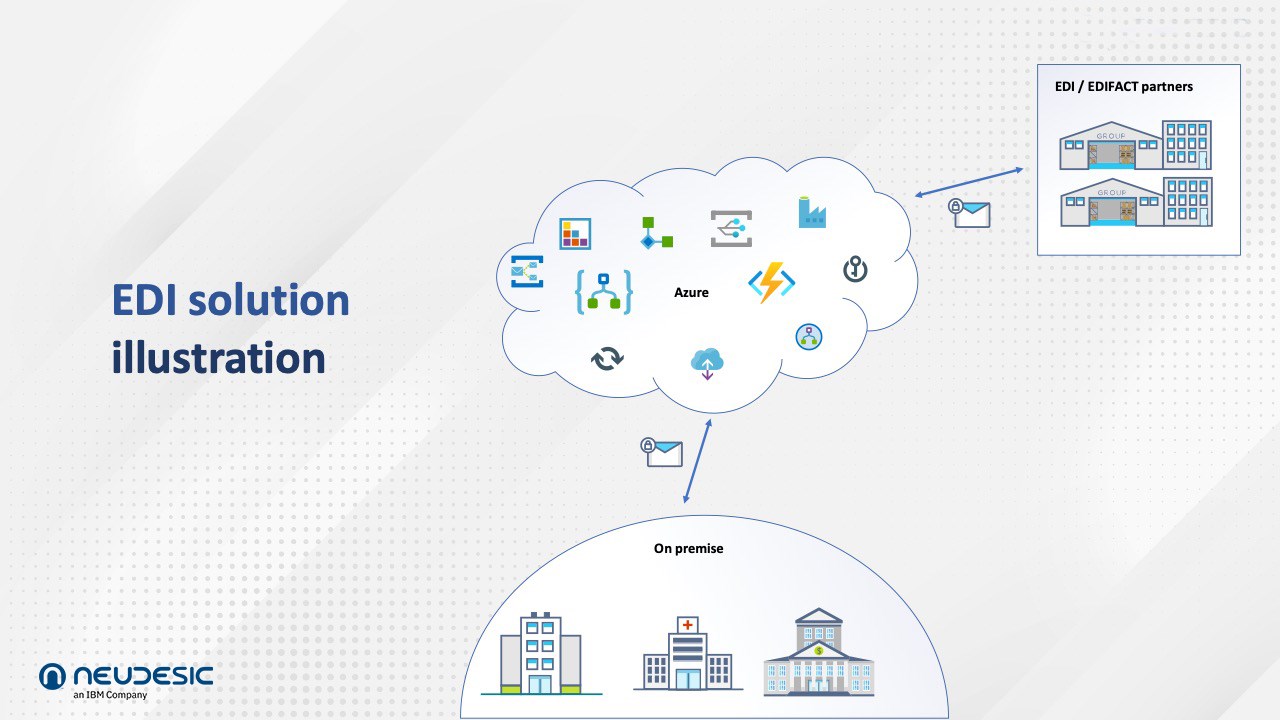 EDI solution illustration

Azure

EDI / EDIFACT partners

GROUP

GROUP

On premise

NEUDESIC
an IBM Company